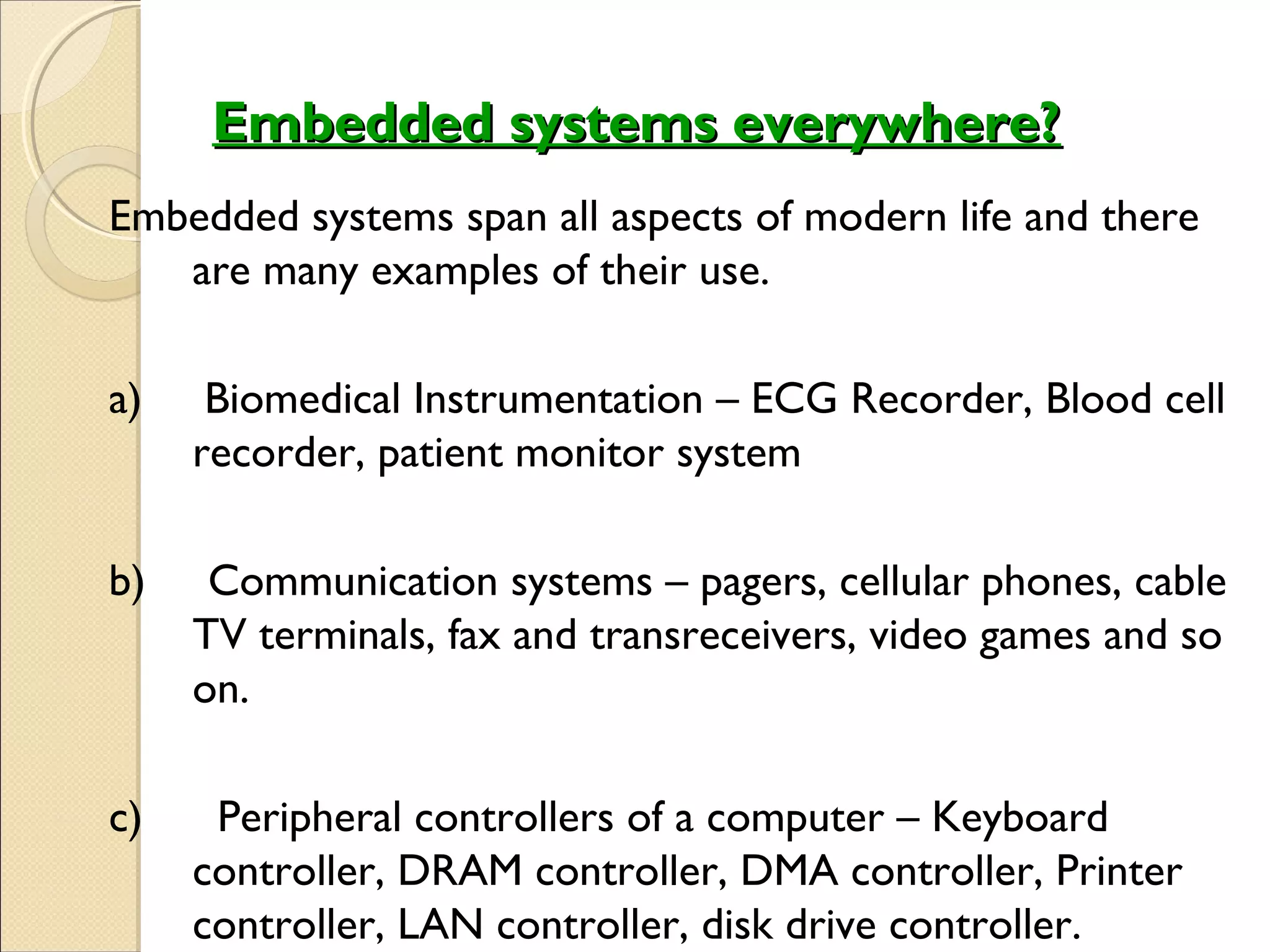 Embedded systems everywhere?

Embedded systems span all aspects of modern life and there are many examples of their use.

a) Biomedical Instrumentation – ECG Recorder, Blood cell recorder, patient monitor system

b) Communication systems – pagers, cellular phones, cable TV terminals, fax and transreceivers, video games and so on.

c) Peripheral controllers of a computer – Keyboard controller, DRAM controller, DMA controller, Printer controller, LAN controller, disk drive controller.